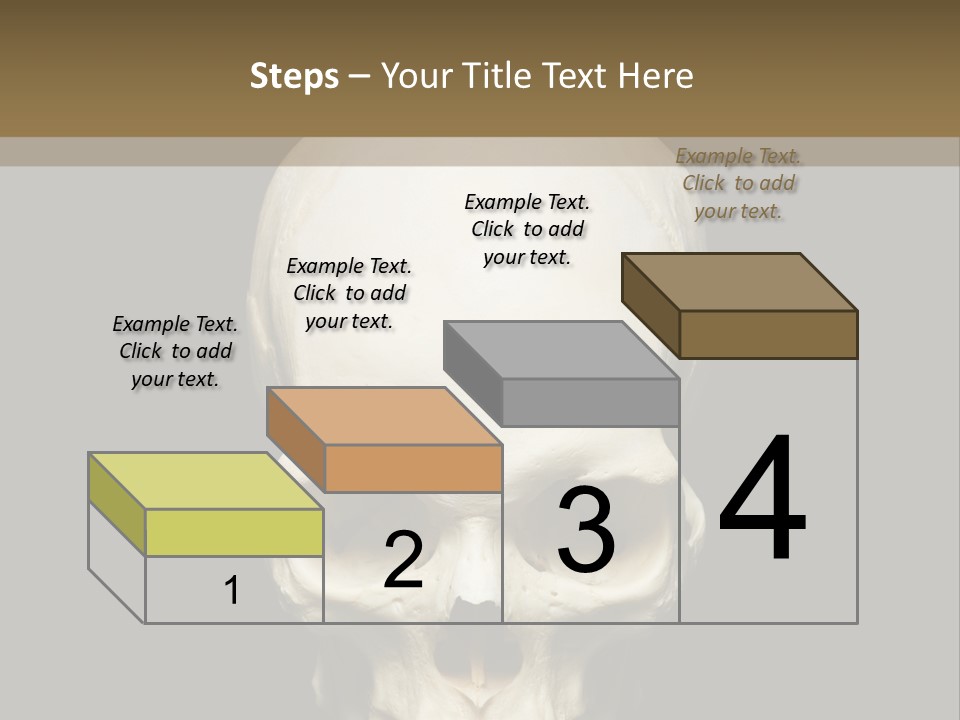 Steps – Your Title Text Here

Example Text. Click to add your text.

Example Text. Click to add your text.

Example Text. Click to add your text.

Example Text. Click to add your text.

1

2

3

4